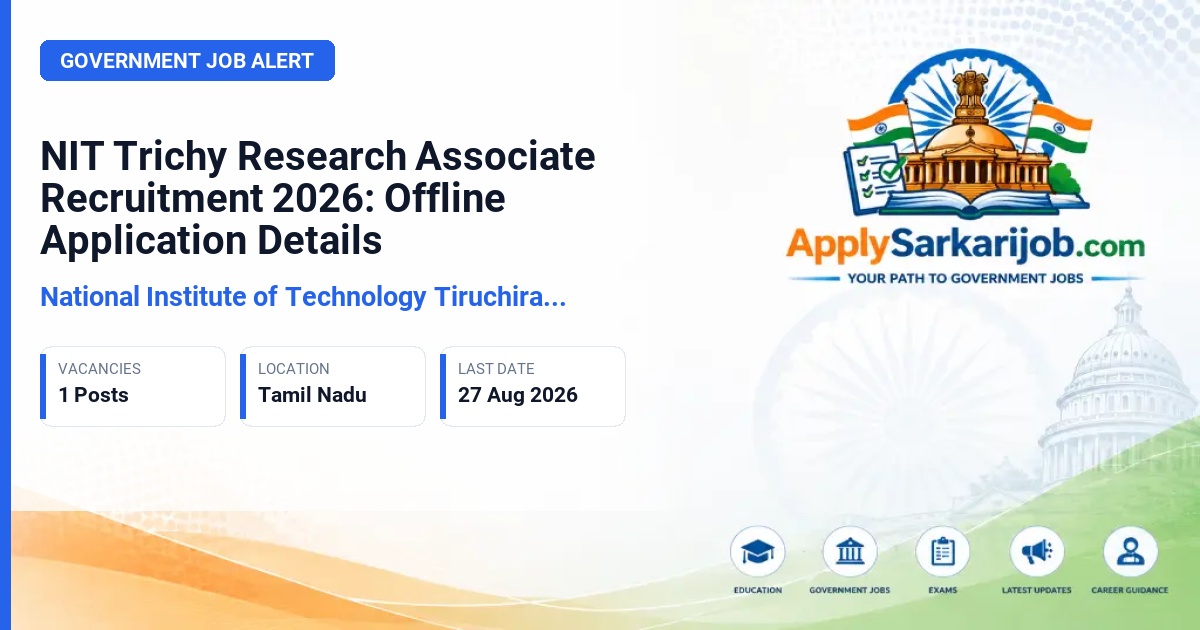 GOVERNMENT JOB ALERT

NIT Trichy Research Associate Recruitment 2026: Offline Application Details

National Institute of Technology Tiruchira...

VACANCIES
1 Posts

LOCATION
Tamil Nadu

LAST DATE
27 Aug 2026

ApplySarkarijob.com
YOUR PATH TO GOVERNMENT JOBS

EDUCATION
GOVERNMENT JOBS
EXAMS
LATEST UPDATES
CAREER GUIDANCE